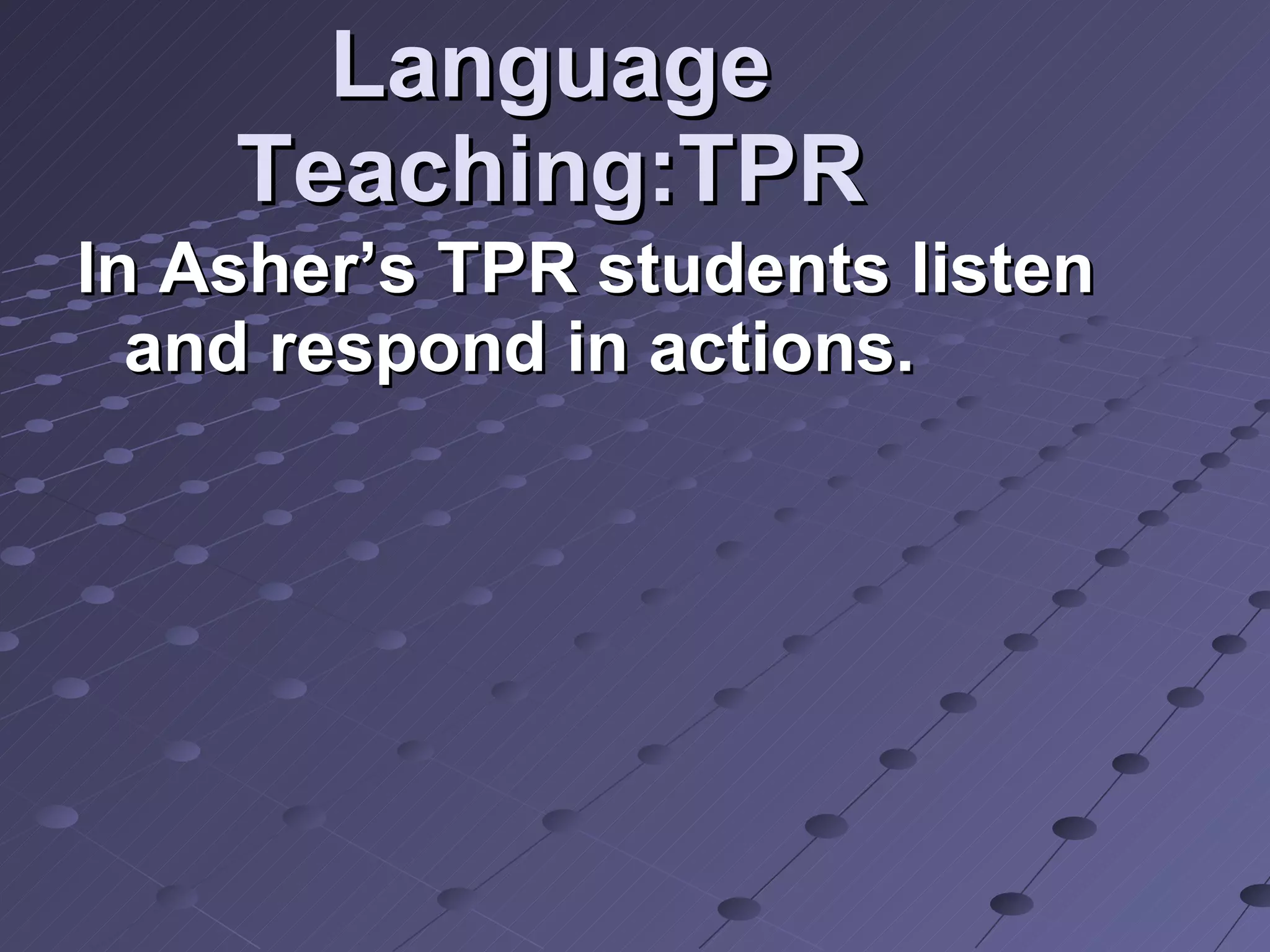 Language Teaching:TPR

In Asher’s TPR students listen and respond in actions.